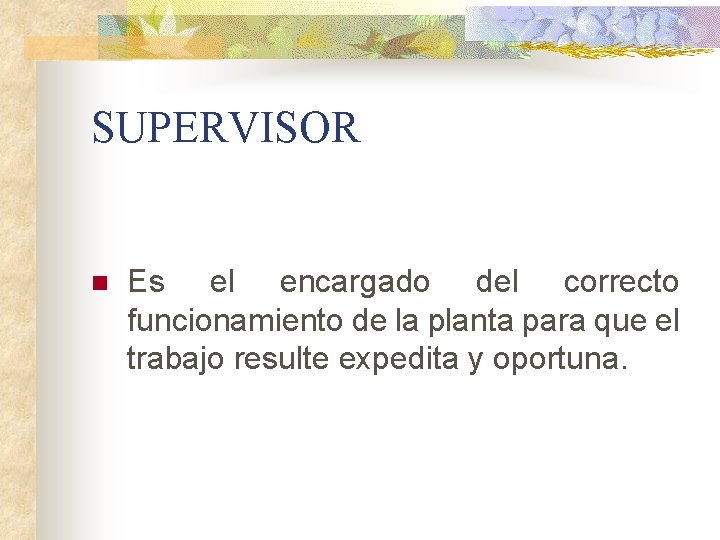 SUPERVISOR

Es el encargado del correcto funcionamiento de la planta para que el trabajo resulte expedita y oportuna.